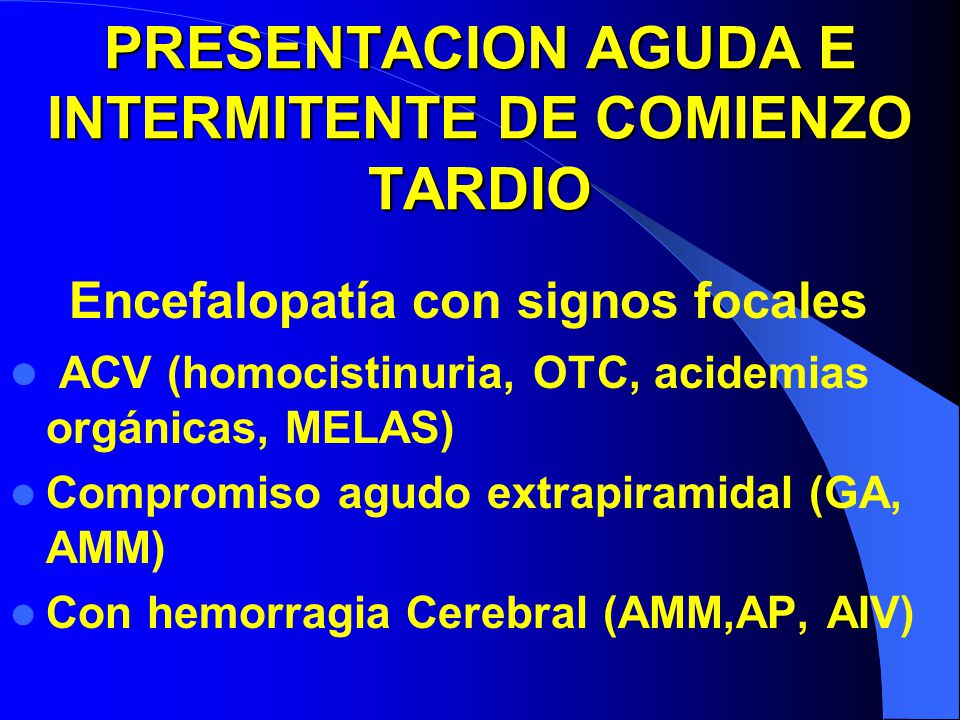 PRESENTACION AGUDA E INTERMITENTE DE COMIENZO TARDIO

Encefalopatía con signos focales

- ACV (homocistinuria, OTC, acidemias orgánicas, MELAS)
- Compromiso agudo extrapiramidal (GA, AMM)
- Con hemorragia Cerebral (AMM,AP, AIV)